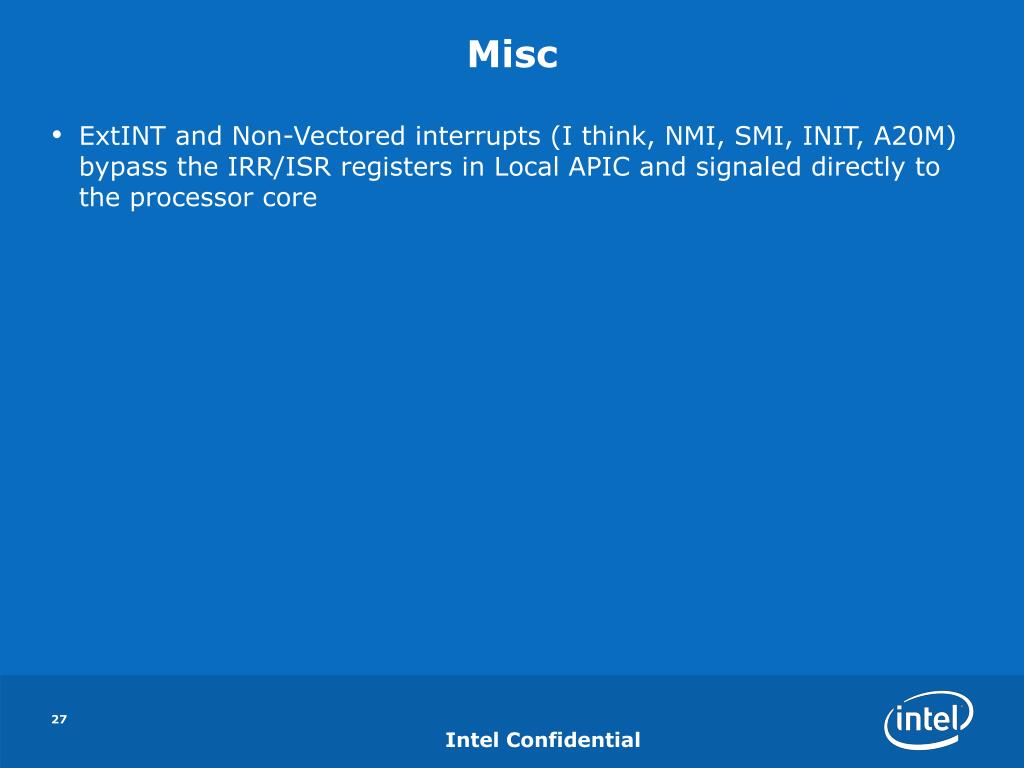 Misc

• ExtINT and Non-Vectored interrupts (I think, NMI, SMI, INIT, A20M) bypass the IRR/ISR registers in Local APIC and signaled directly to the processor core

27

Intel Confidential

intel